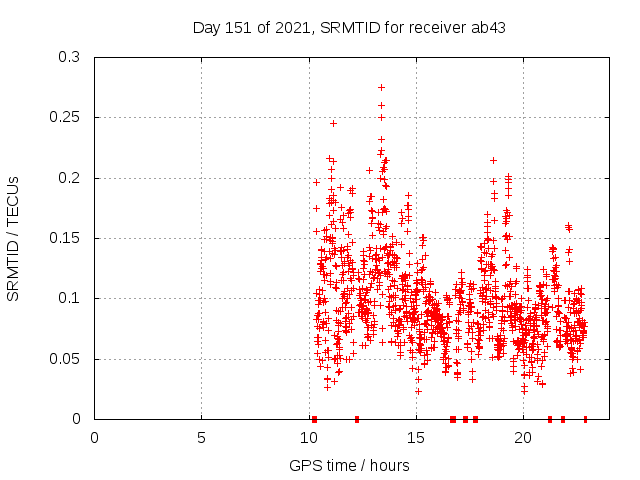 Day 151 of 2021, SRMTID for receiver ab43

SRMTID / TECUs

0.3
0.25
0.2
0.15
0.1
0.05
0

0
5
10
15
20

GPS time / hours